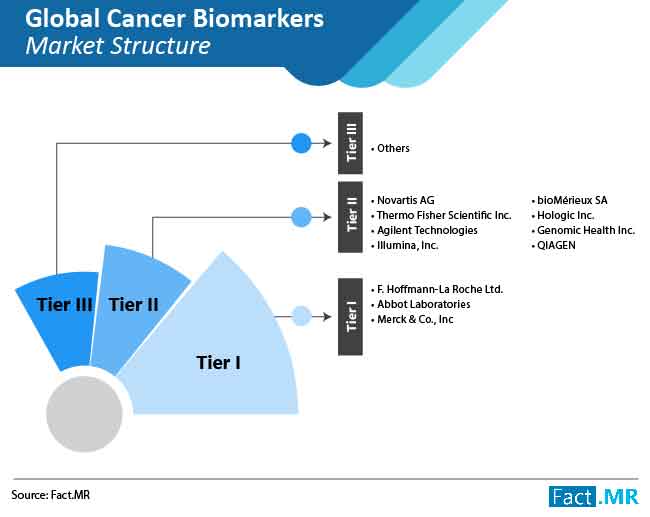 Global Cancer Biomarkers
Market Structure

Tier III
• Others

Tier II
• Novartis AG
• Thermo Fisher Scientific Inc.
• Agilent Technologies
• Illumina, Inc.
• bioMérieux SA
• Hologic Inc.
• Genomic Health Inc.
• QIAGEN

Tier I
• F. Hoffmann-La Roche Ltd.
• Abbot Laboratories
• Merck & Co., Inc

Tier III
Tier II
Tier I

Source: Fact.MR

Fact.MR